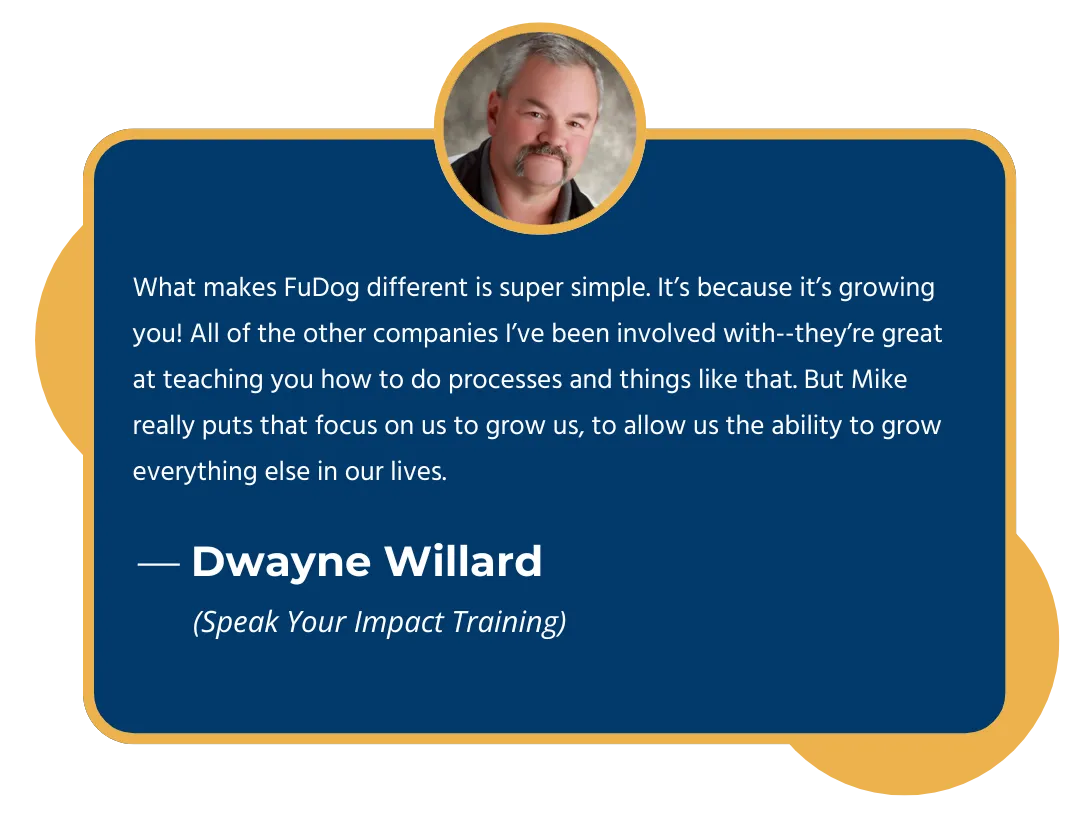 What makes FuDog different is super simple. It’s because it’s growing you! All of the other companies I’ve been involved with--they’re great at teaching you how to do processes and things like that. But Mike really puts that focus on us to grow us, to allow us the ability to grow everything else in our lives.

— Dwayne Willard

(Speak Your Impact Training)